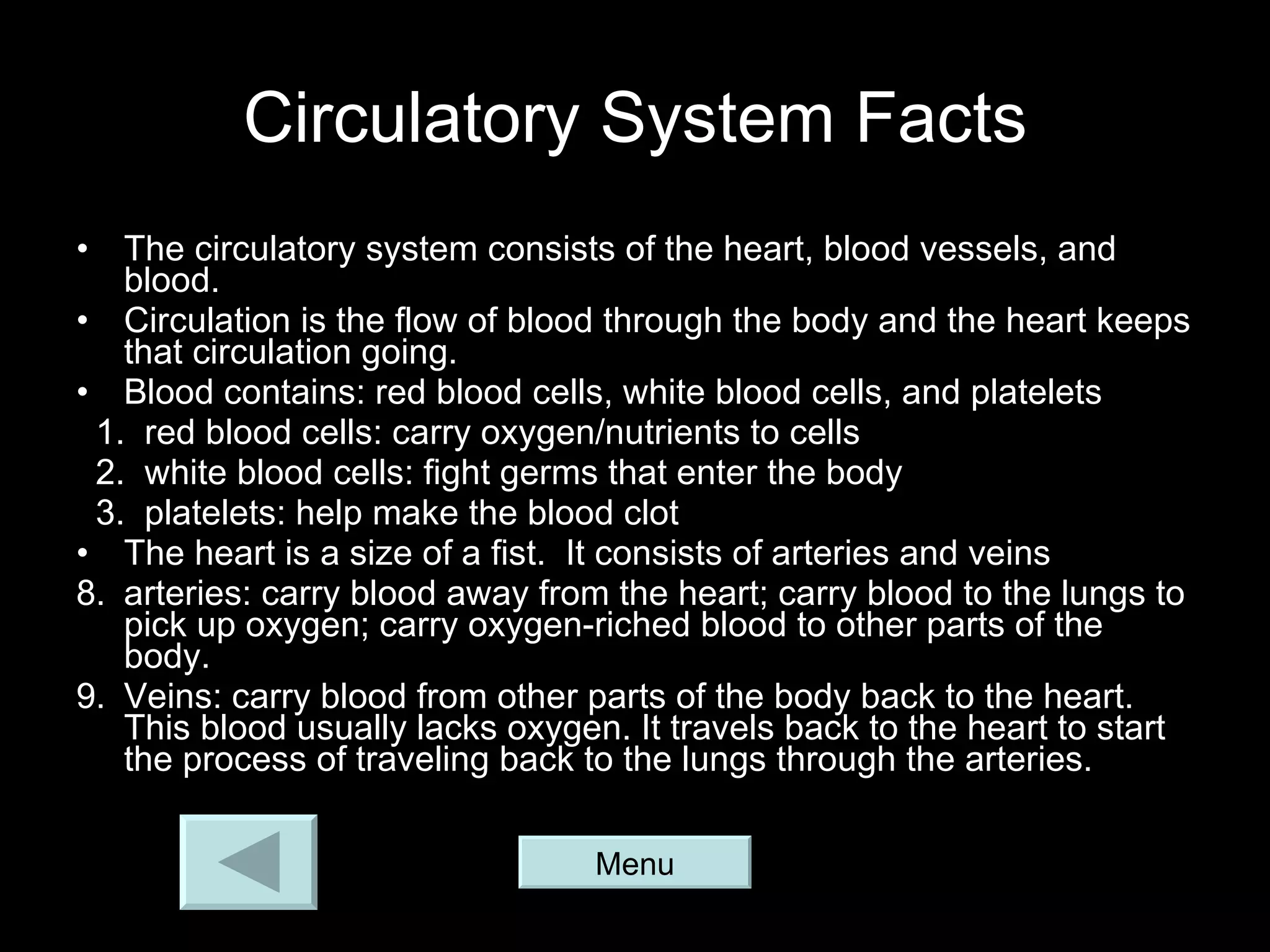 Circulatory System Facts

• The circulatory system consists of the heart, blood vessels, and blood.
• Circulation is the flow of blood through the body and the heart keeps that circulation going.
• Blood contains: red blood cells, white blood cells, and platelets
1. red blood cells: carry oxygen/nutrients to cells
2. white blood cells: fight germs that enter the body
3. platelets: help make the blood clot
• The heart is a size of a fist. It consists of arteries and veins
8. arteries: carry blood away from the heart; carry blood to the lungs to pick up oxygen; carry oxygen-riched blood to other parts of the body.
9. Veins: carry blood from other parts of the body back to the heart. This blood usually lacks oxygen. It travels back to the heart to start the process of traveling back to the lungs through the arteries.

Menu